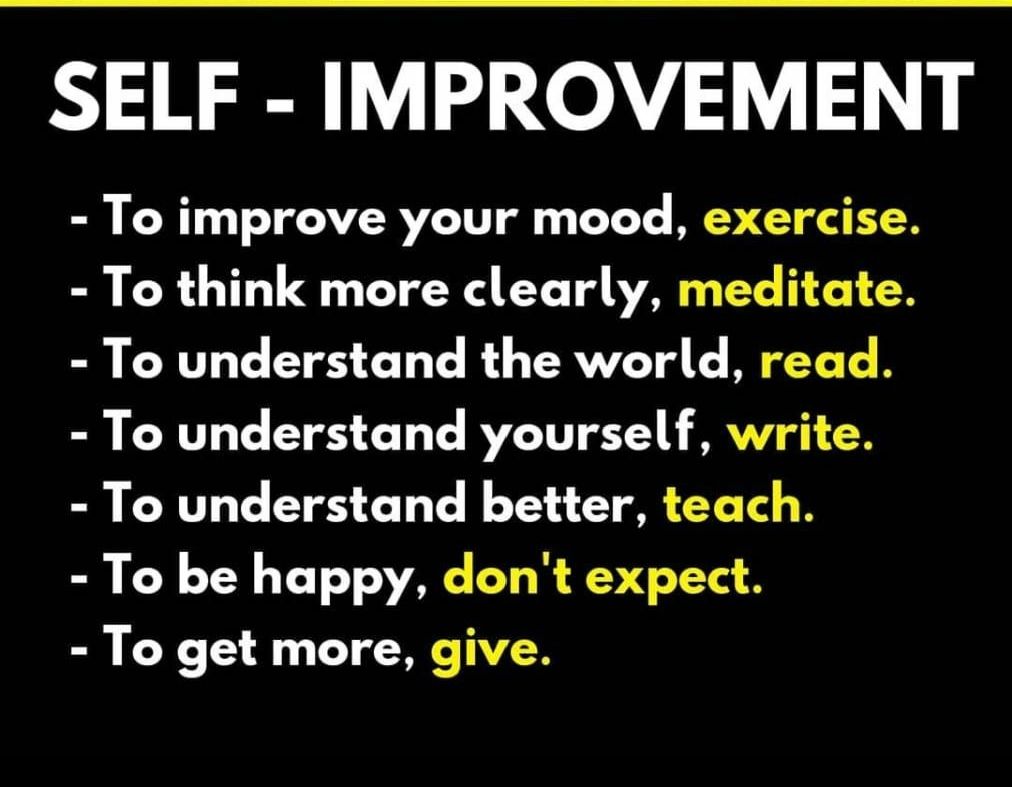 SELF - IMPROVEMENT

- To improve your mood, exercise.
- To think more clearly, meditate.
- To understand the world, read.
- To understand yourself, write.
- To understand better, teach.
- To be happy, don't expect.
- To get more, give.